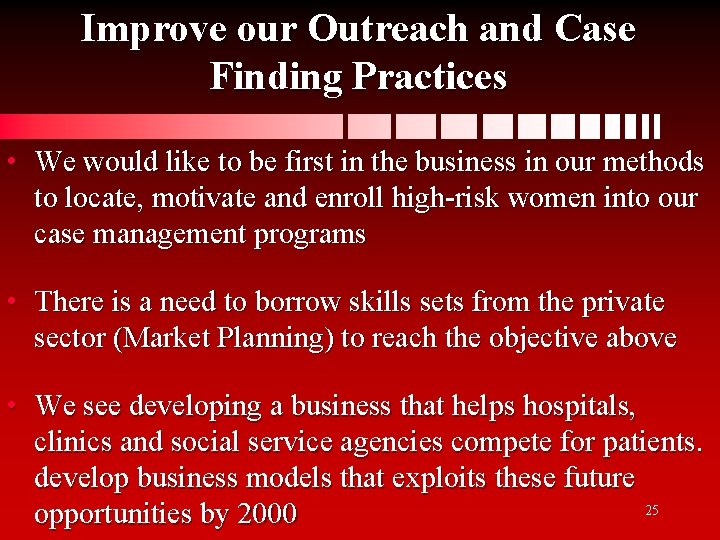 Improve our Outreach and Case Finding Practices

• We would like to be first in the business in our methods to locate, motivate and enroll high-risk women into our case management programs

• There is a need to borrow skills sets from the private sector (Market Planning) to reach the objective above

• We see developing a business that helps hospitals, clinics and social service agencies compete for patients. develop business models that exploits these future opportunities by 2000

25